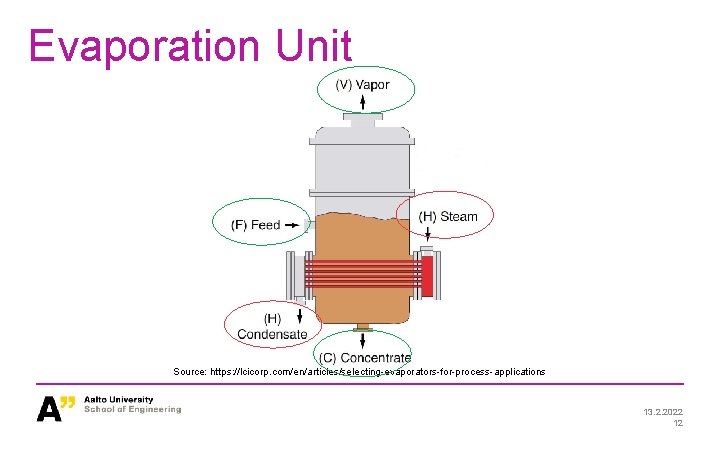 Evaporation Unit

(V) Vapor

(F) Feed

(H) Steam

(H) Condensate

(C) Concentrate

Source: https://lcicorp.com/en/articles/selecting-evaporators-for-process- applications

A" Aalto University School of Engineering

13.2.2022
12